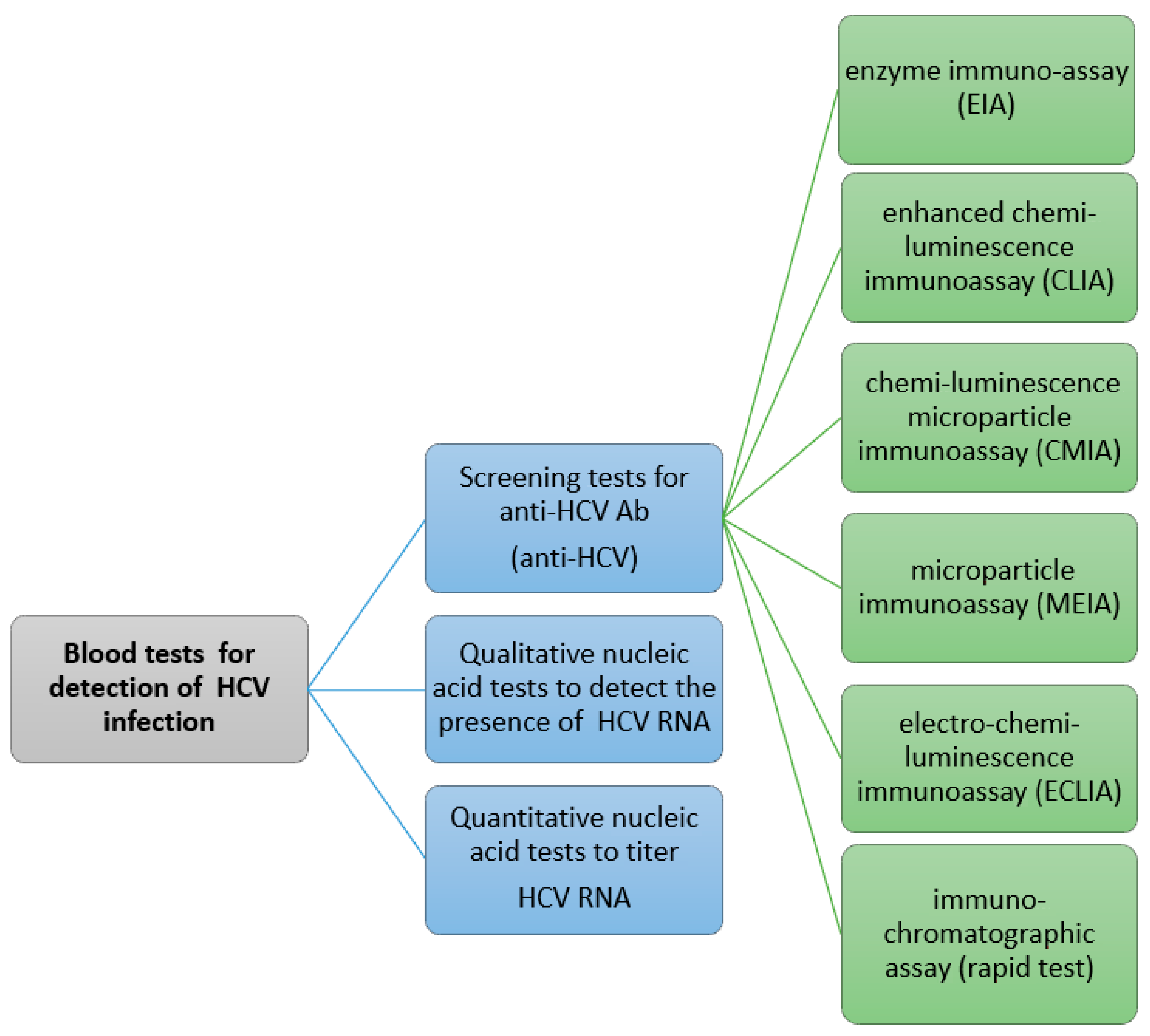 Blood tests for detection of HCV infection

Screening tests for anti-HCV Ab

(anti-HCV)

Qualitative nucleic acid tests to detect the presence of HCV RNA

Quantitative nucleic acid tests to titer

HCV RNA

enzyme immuno-assay (EIA)

enhanced chemi-luminescence immunoassay (CLIA)

chemi-luminescence microparticle immunoassay (CMIA)

microparticle immunoassay (MEIA)

electro-chemi-luminescence immunoassay (ECLIA)

immuno-chromatographic assay (rapid test)